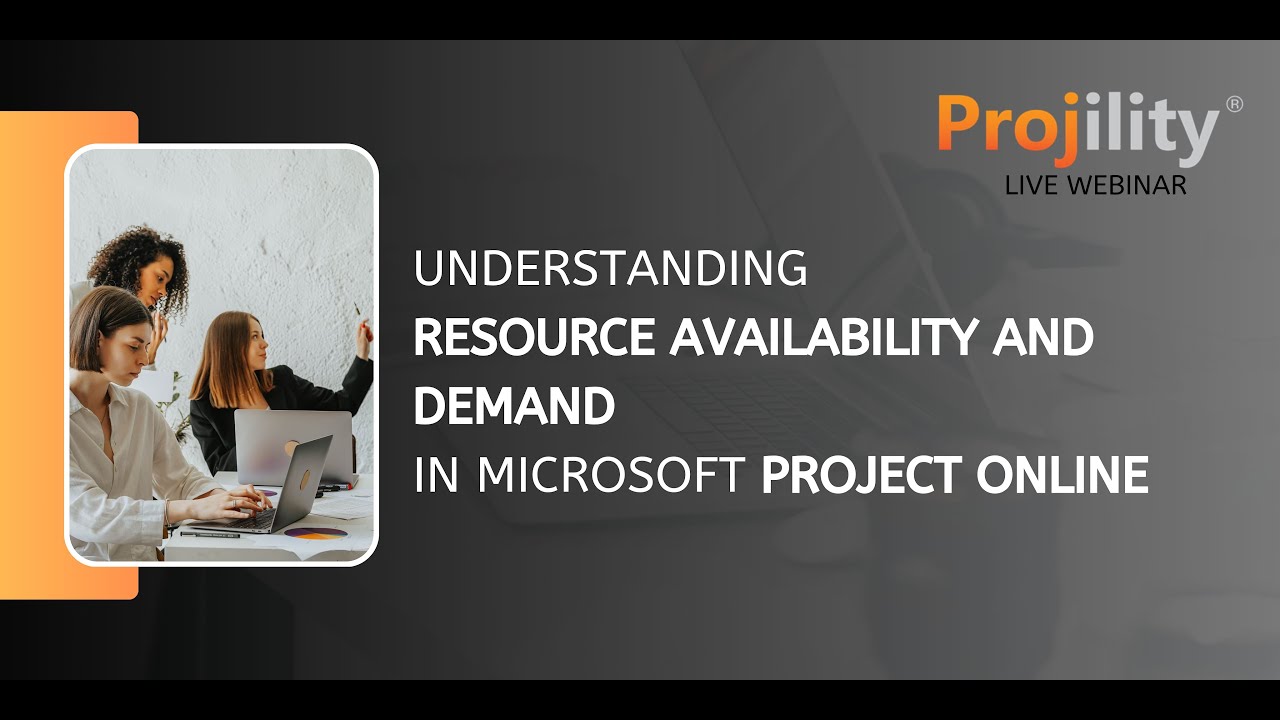 Projility®
LIVE WEBINAR

UNDERSTANDING
RESOURCE AVAILABILITY AND DEMAND
IN MICROSOFT PROJECT ONLINE